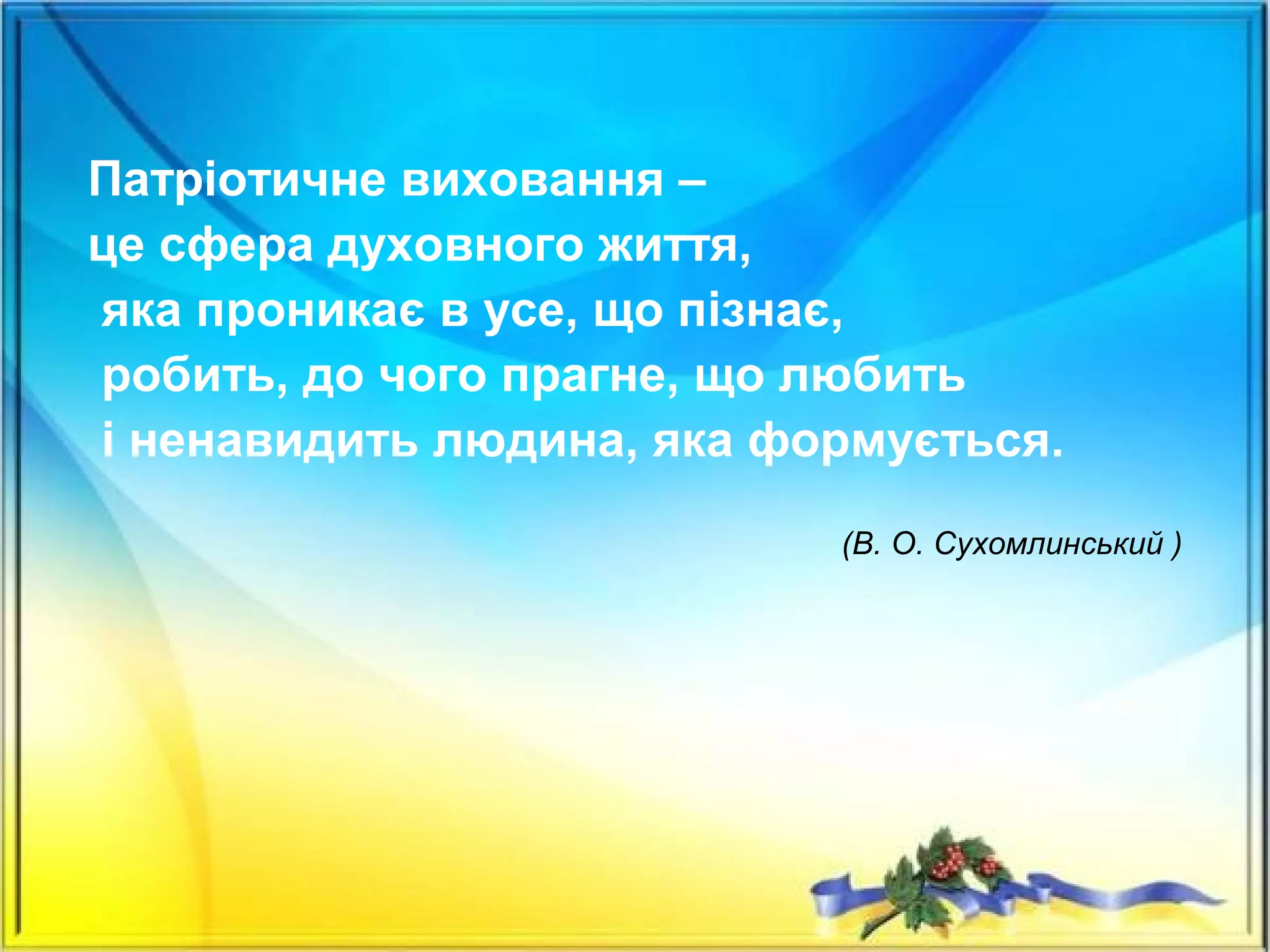 Патріотичне виховання –
це сфера духовного життя,
яка проникає в усе, що пізнає,
робить, до чого прагне, що любить
і ненавидить людина, яка формується.

(В. О. Сухомлинський )